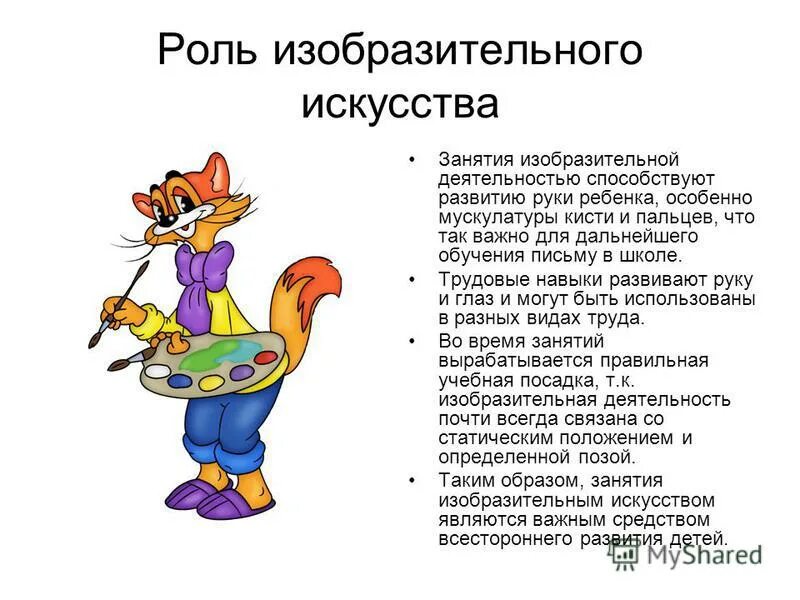 Роль изобразительного искусства

• Занятия изобразительной деятельностью способствуют развитию руки ребенка, особенно мускулатуры кисти и пальцев, что так важно для дальнейшего обучения письму в школе.

• Трудовые навыки развивают руку и глаз и могут быть использованы в разных видах труда.

• Во время занятий вырабатывается правильная учебная посадка, т.к. изобразительная деятельность почти всегда связана со статическим положением и определенной позой.

• Таким образом, занятия изобразительным искусством являются важным средством всестороннего развития детей.

MyShared